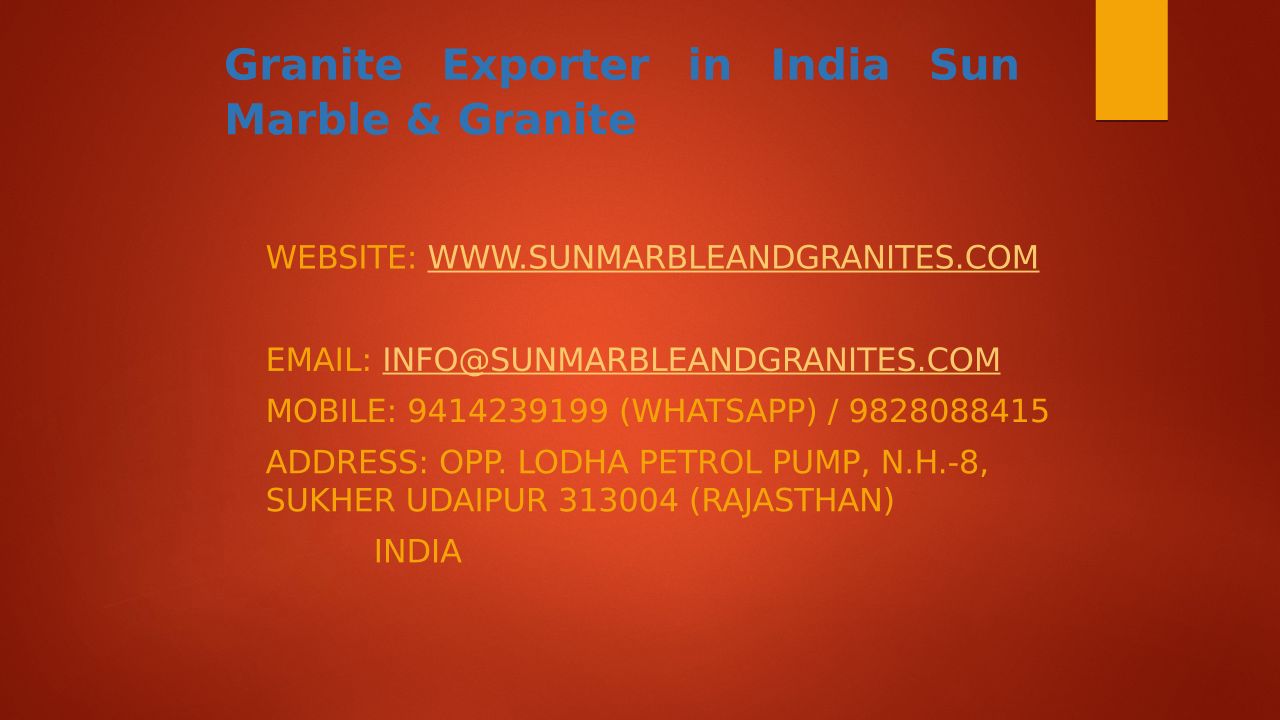 Granite Exporter in India Sun Marble & Granite

WEBSITE: WWW.SUNMARBLEANDGRANITES.COM

EMAIL: INFO@SUNMARBLEANDGRANITES.COM

MOBILE: 9414239199 (WHATSAPP) / 9828088415

ADDRESS: OPP. LODHA PETROL PUMP, N.H.-8, SUKHER UDAIPUR 313004 (RAJASTHAN)

INDIA